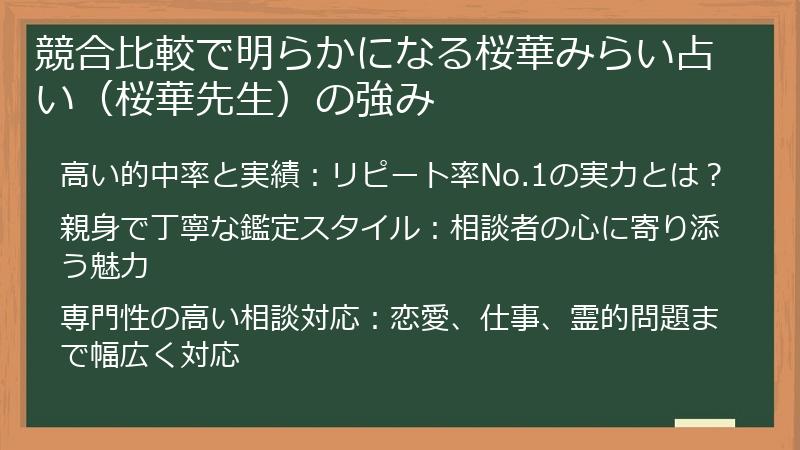 競合比較で明らかになる桜華みらい占い（桜華先生）の強み

高い的中率と実績：リピート率No.1の実力とは？

親身で丁寧な鑑定スタイル：相談者の心に寄り添う魅力

専門性の高い相談対応：恋愛、仕事、霊的問題まで幅広く対応